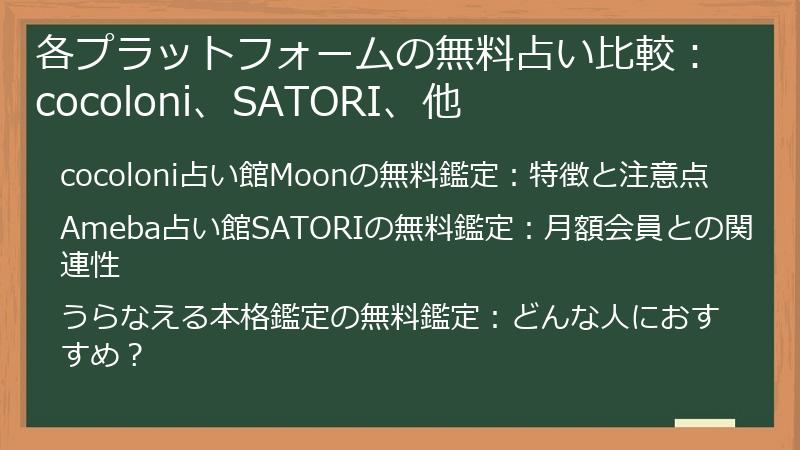 各プラットフォームの無料占い比較：cocoloni、SATORI、他

cocoloni占い館Moonの無料鑑定：特徴と注意点

Ameba占い館SATORIの無料鑑定：月額会員との関連性

うらなえる本格鑑定の無料鑑定：どんな人におすすめ？